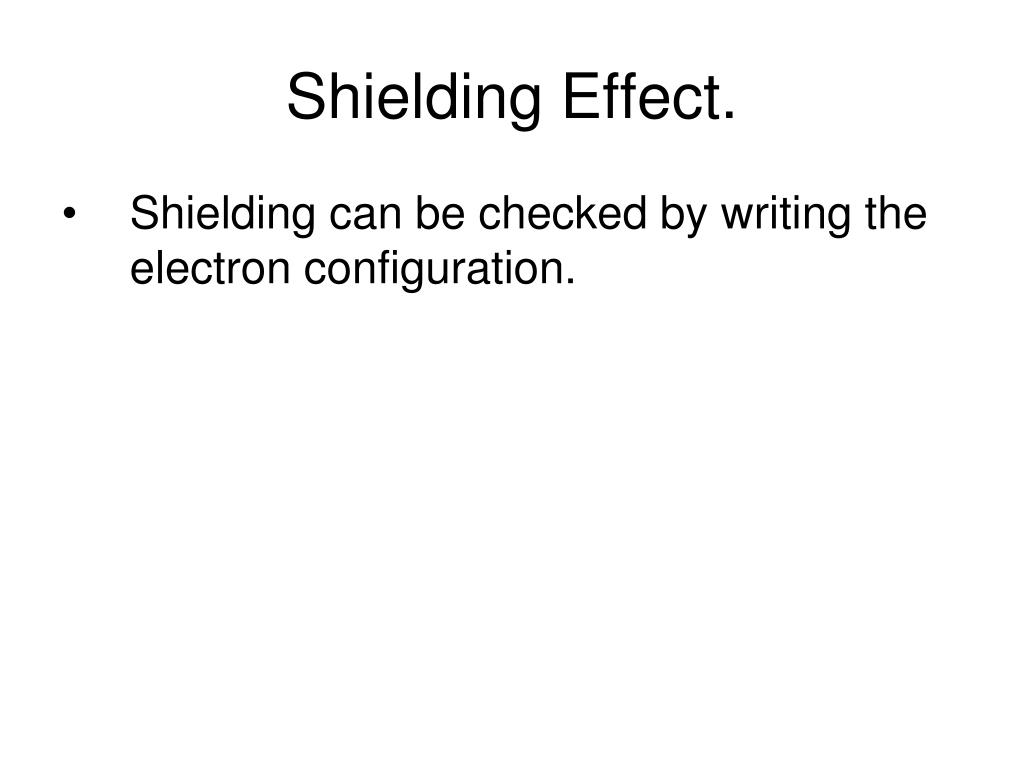 Shielding Effect.

• Shielding can be checked by writing the electron configuration.